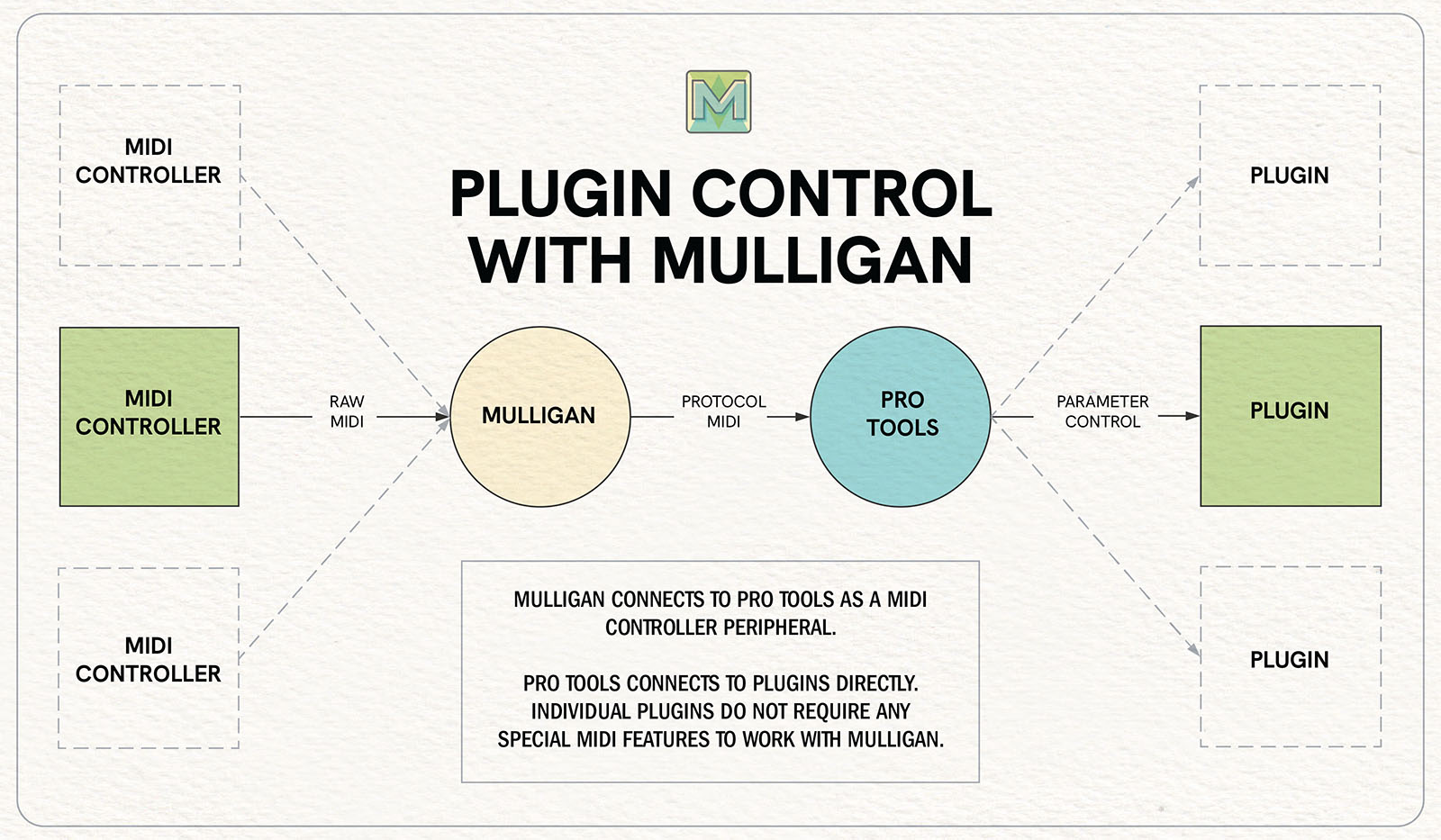 M

PLUGIN CONTROL WITH MULLIGAN

MIDI CONTROLLER

MIDI CONTROLLER

MIDI CONTROLLER

RAW MIDI

MULLIGAN

PROTOCOL MIDI

PRO TOOLS

PARAMETER CONTROL

PLUGIN

PLUGIN

PLUGIN

MULLIGAN CONNECTS TO PRO TOOLS AS A MIDI CONTROLLER PERIPHERAL.

PRO TOOLS CONNECTS TO PLUGINS DIRECTLY. INDIVIDUAL PLUGINS DO NOT REQUIRE ANY SPECIAL MIDI FEATURES TO WORK WITH MULLIGAN.